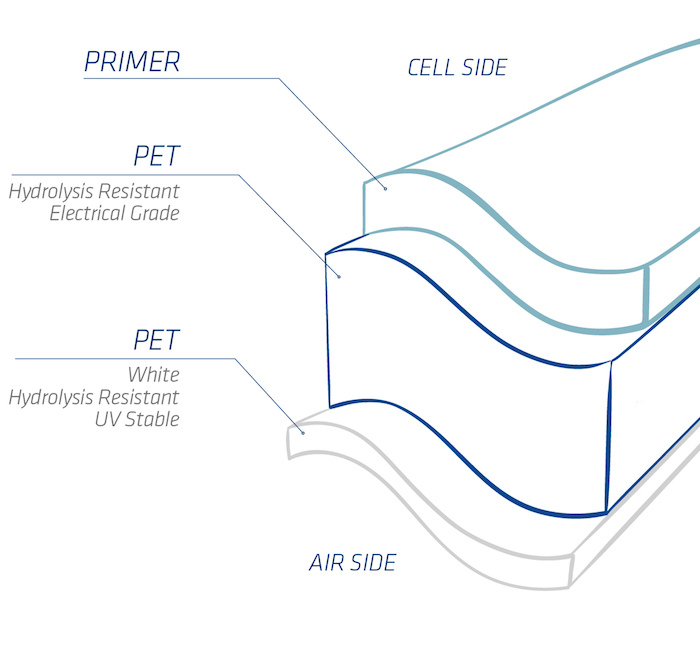 PRIMER

CELL SIDE

PET
Hydrolysis Resistant
Electrical Grade

PET
White
Hydrolysis Resistant
UV Stable

AIR SIDE